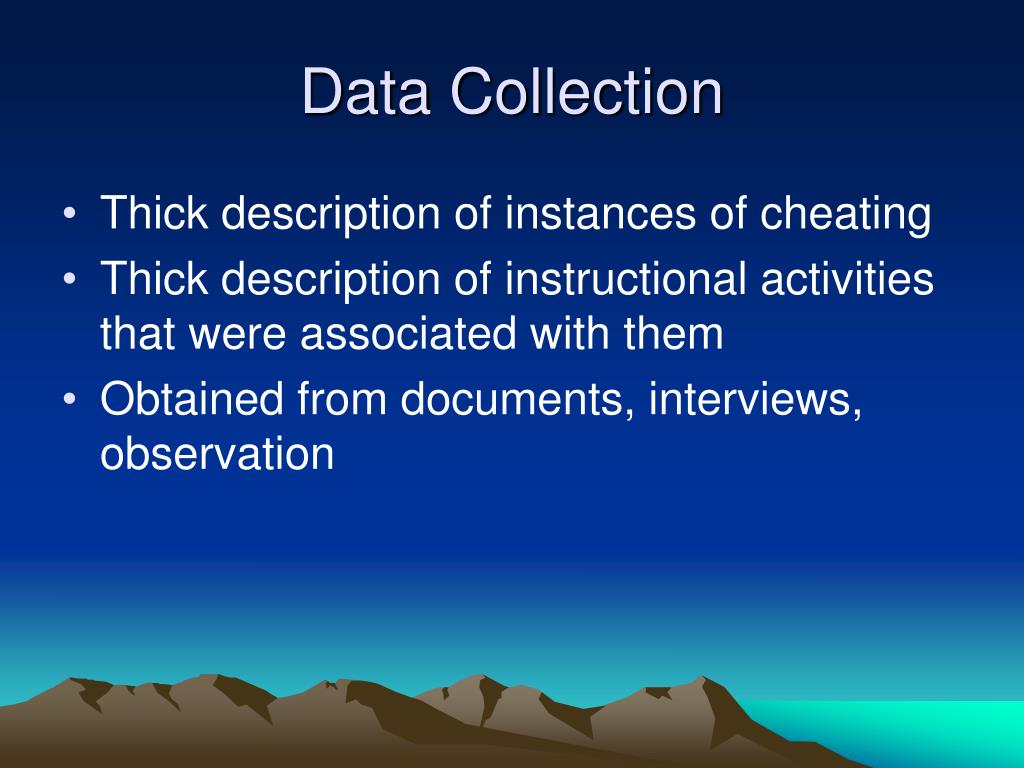 Data Collection

• Thick description of instances of cheating
• Thick description of instructional activities that were associated with them
• Obtained from documents, interviews, observation